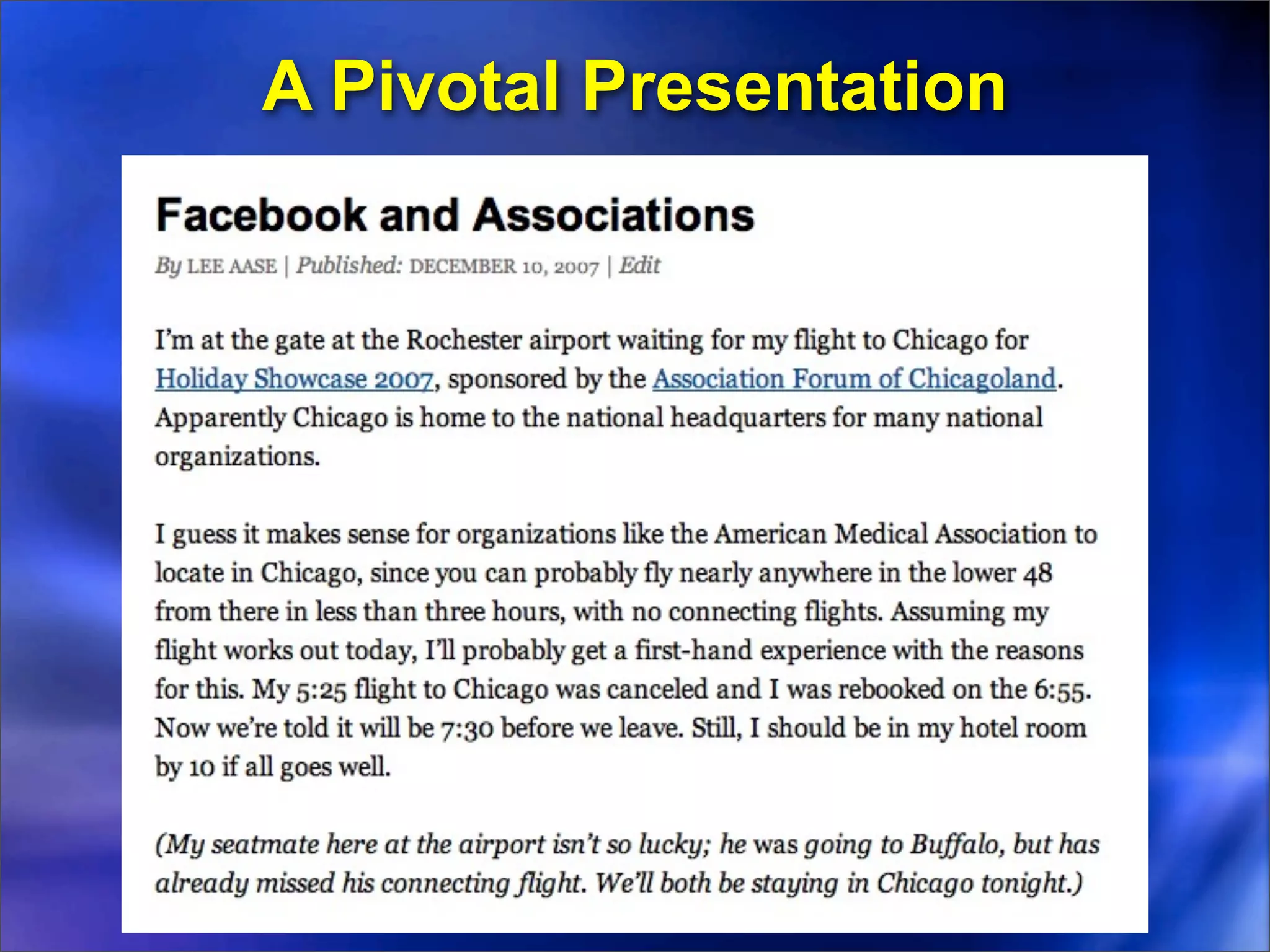 A Pivotal Presentation

Facebook and Associations

By LEE AASE | Published: DECEMBER 10, 2007 | Edit

I'm at the gate at the Rochester airport waiting for my flight to Chicago for Holiday Showcase 2007, sponsored by the Association Forum of Chicagoland. Apparently Chicago is home to the national headquarters for many national organizations.

I guess it makes sense for organizations like the American Medical Association to locate in Chicago, since you can probably fly nearly anywhere in the lower 48 from there in less than three hours, with no connecting flights. Assuming my flight works out today, I'll probably get a first-hand experience with the reasons for this. My 5:25 flight to Chicago was canceled and I was rebooked on the 6:55. Now we're told it will be 7:30 before we leave. Still, I should be in my hotel room by 10 if all goes well.

(My seatmate here at the airport isn't so lucky; he was going to Buffalo, but has already missed his connecting flight. We'll both be staying in Chicago tonight.)